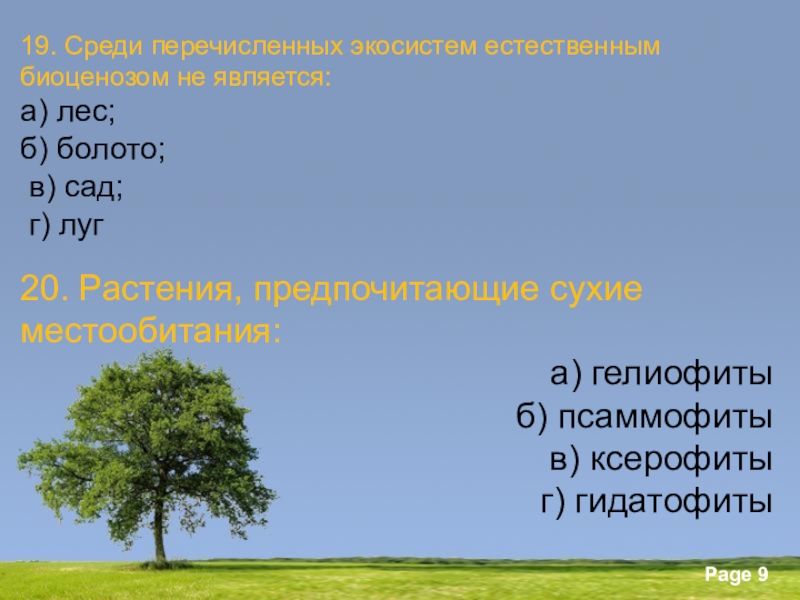 19. Среди перечисленных экосистем естественным биоценозом не является:
а) лес;
б) болото;
в) сад;
г) луг

20. Растения, предпочитающие сухие местообитания:

а) гелиофиты
б) псаммофиты
в) ксерофиты
г) гидатофиты

Page 9